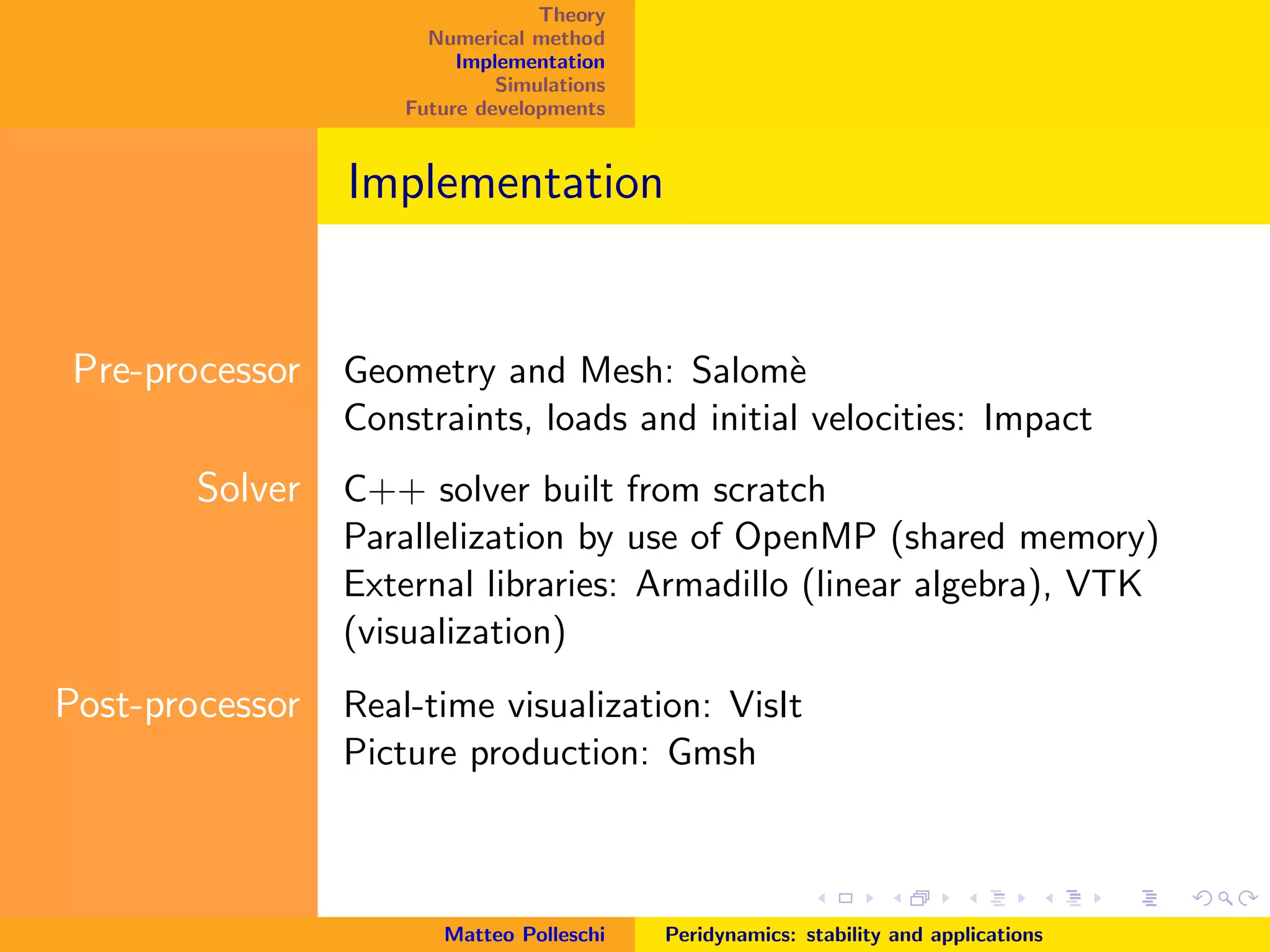 Theory
Numerical method
Implementation
Simulations
Future developments

Implementation

Pre-processor
Geometry and Mesh: Salomè
Constraints, loads and initial velocities: Impact

Solver
C++ solver built from scratch
Parallelization by use of OpenMP (shared memory)
External libraries: Armadillo (linear algebra), VTK (visualization)

Post-processor
Real-time visualization: VisIt
Picture production: Gmsh

Matteo Polleschi
Peridynamics: stability and applications